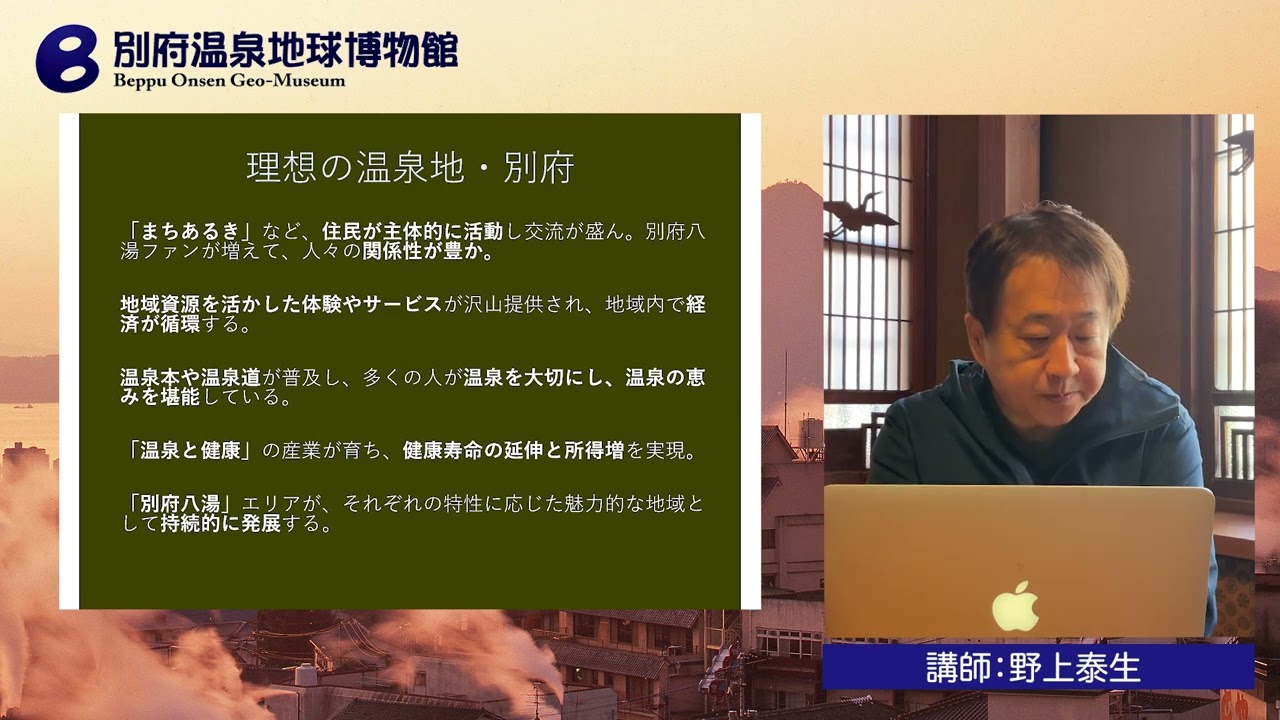 別府温泉地球博物館
Beppu Onsen Geo-Museum

理想の温泉地・別府

「まちあるき」など、住民が主体的に活動し交流が盛ん。別府八湯ファンが増えて、人々の関係性が豊か。

地域資源を活かした体験やサービスが沢山提供され、地域内で経済が循環する。

温泉本や温泉道が普及し、多くの人が温泉を大切にし、温泉の恵みを堪能している。

「温泉と健康」の産業が育ち、健康寿命の延伸と所得増を実現。

「別府八湯」エリアが、それぞれの特性に応じた魅力的な地域として持続的に発展する。

講師：野上泰生